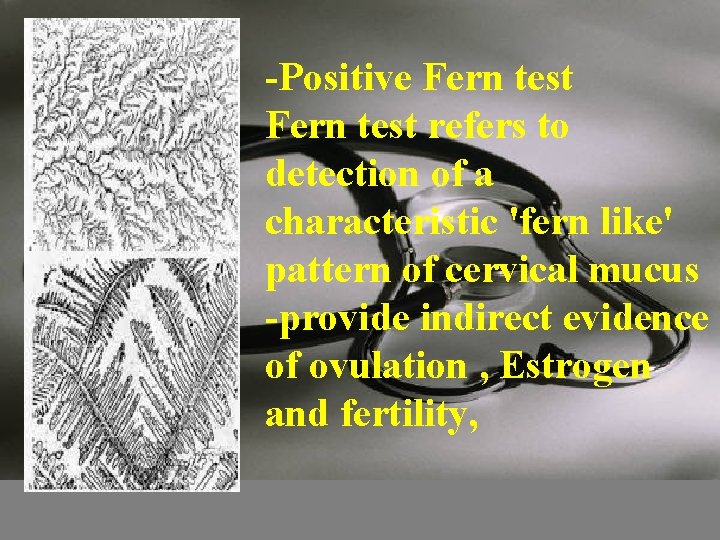 -Positive Fern test
Fern test refers to detection of a characteristic 'fern like' pattern of cervical mucus
-provide indirect evidence of ovulation , Estrogen and fertility,